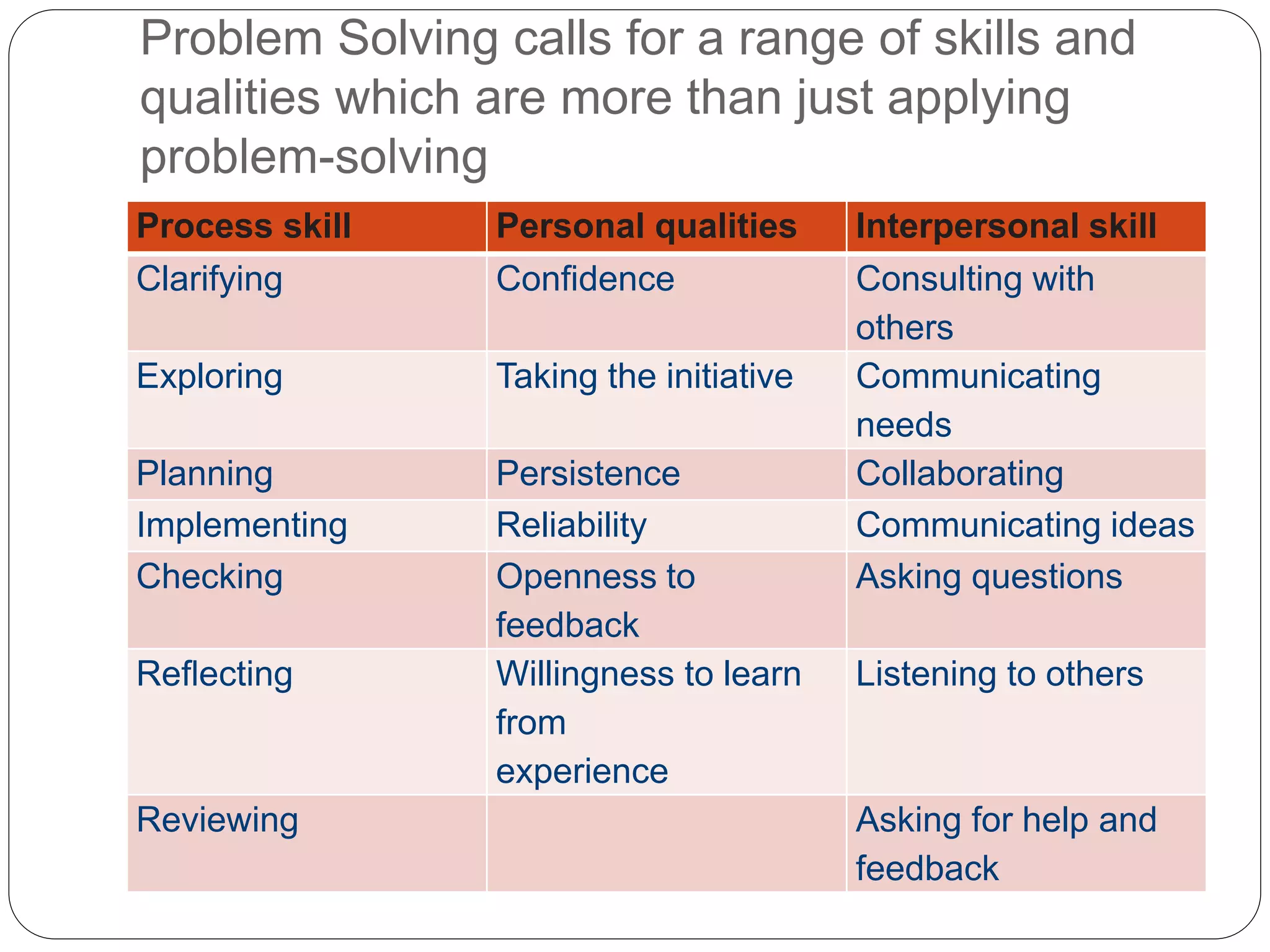 Problem Solving calls for a range of skills and qualities which are more than just applying problem-solving

| Process skill | Personal qualities | Interpersonal skill |
|---|---|---|
| Clarifying | Confidence | Consulting with others |
| Exploring | Taking the initiative | Communicating needs |
| Planning | Persistence | Collaborating |
| Implementing | Reliability | Communicating ideas |
| Checking | Openness to feedback | Asking questions |
| Reflecting | Willingness to learn from experience | Listening to others |
| Reviewing | | Asking for help and feedback |